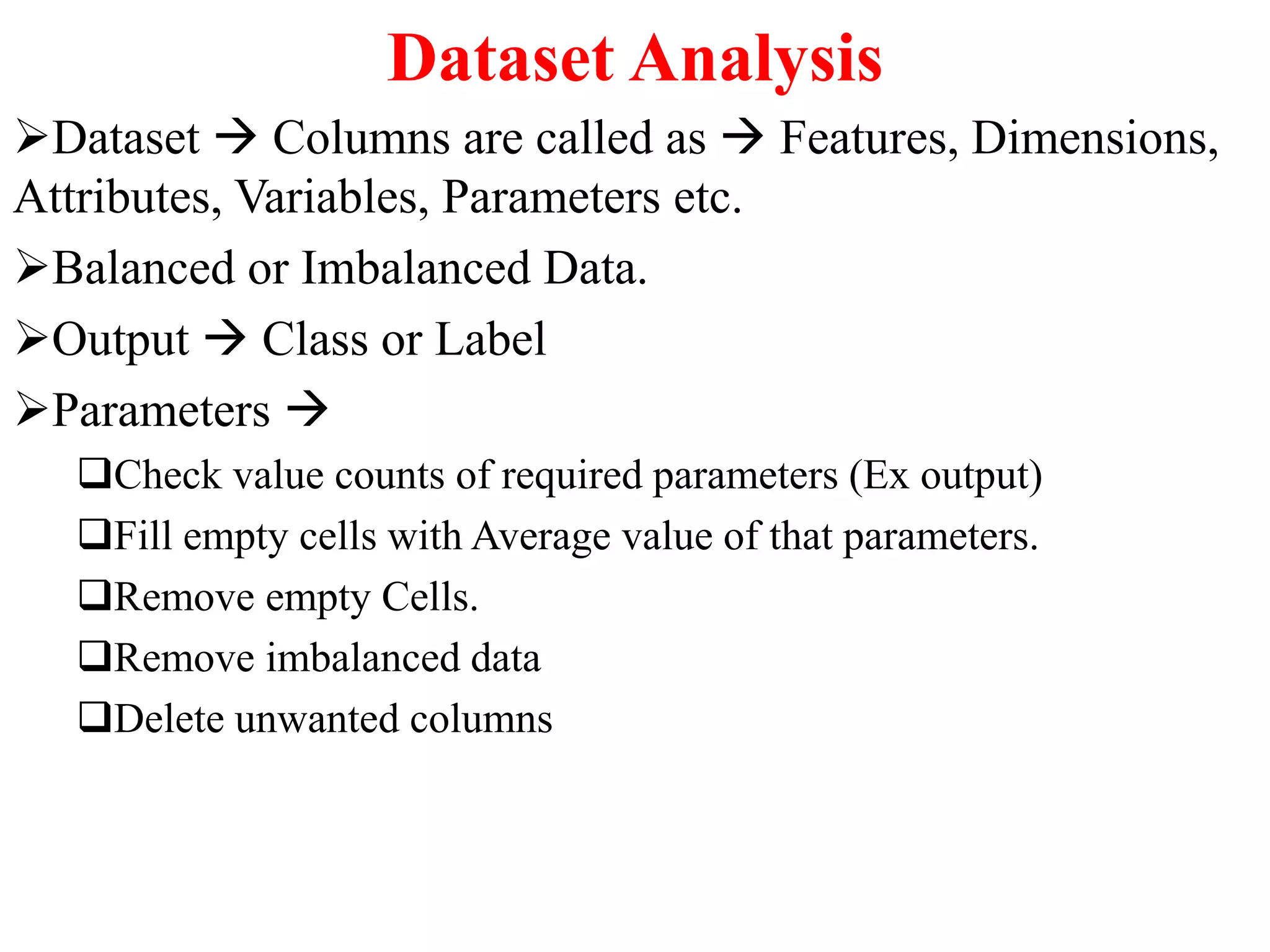 Dataset Analysis

➢Dataset → Columns are called as → Features, Dimensions, Attributes, Variables, Parameters etc.

➢Balanced or Imbalanced Data.

➢Output → Class or Label

➢Parameters →

❑Check value counts of required parameters (Ex output)

❑Fill empty cells with Average value of that parameters.

❑Remove empty Cells.

❑Remove imbalanced data

❑Delete unwanted columns